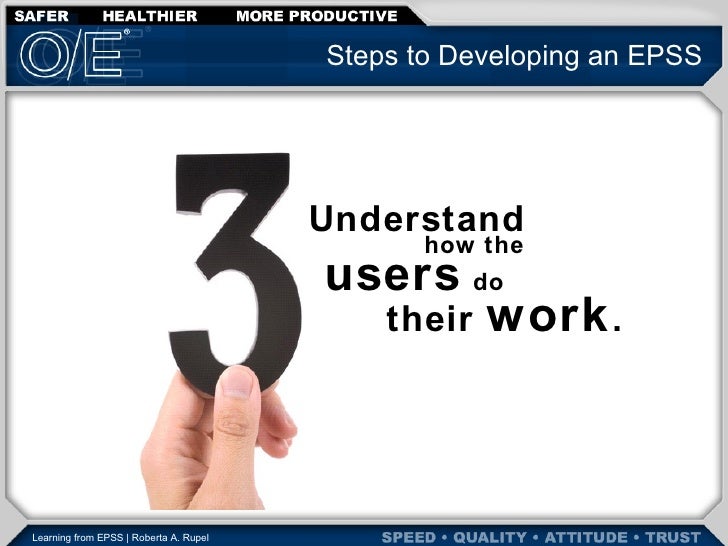 SAFER HEALTHIER MORE PRODUCTIVE

O/E®

Steps to Developing an EPSS

3

Understand how the users do their work.

Learning from EPSS | Roberta A. Rupel

SPEED • QUALITY • ATTITUDE • TRUST